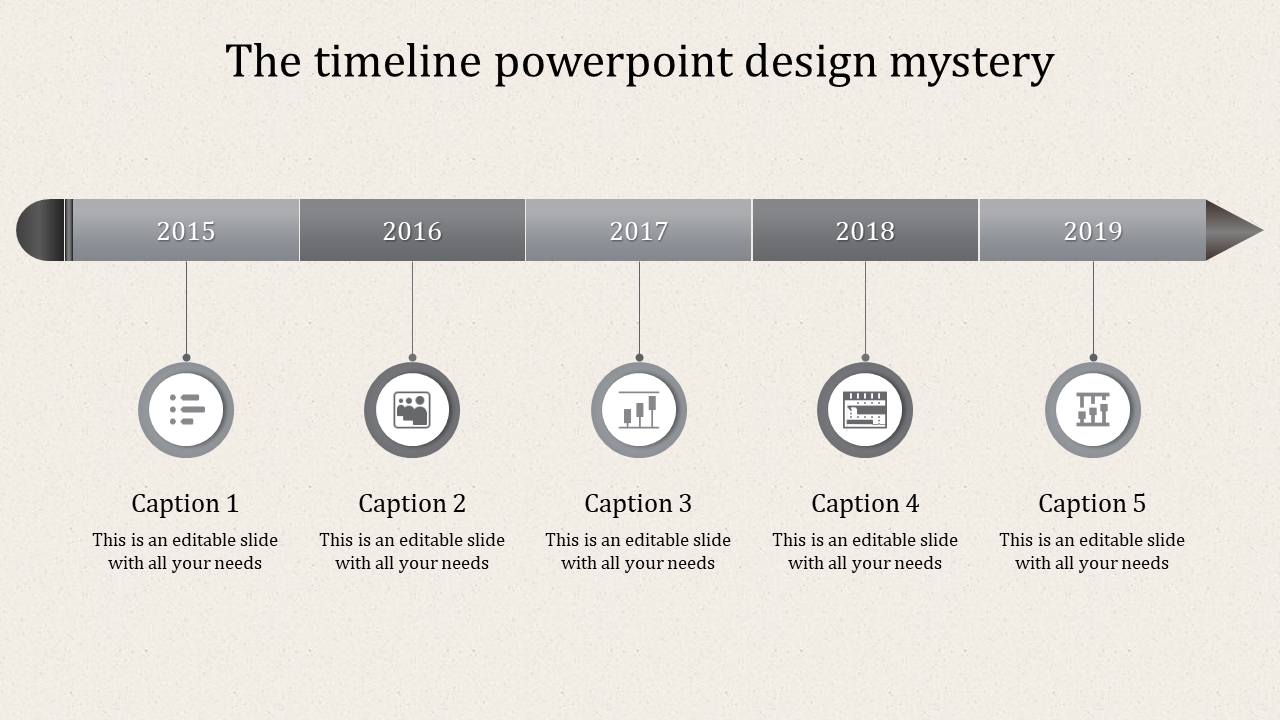 The timeline powerpoint design mystery

2015

2016

2017

2018

2019

Caption 1
This is an editable slide with all your needs

Caption 2
This is an editable slide with all your needs

Caption 3
This is an editable slide with all your needs

Caption 4
This is an editable slide with all your needs

Caption 5
This is an editable slide with all your needs